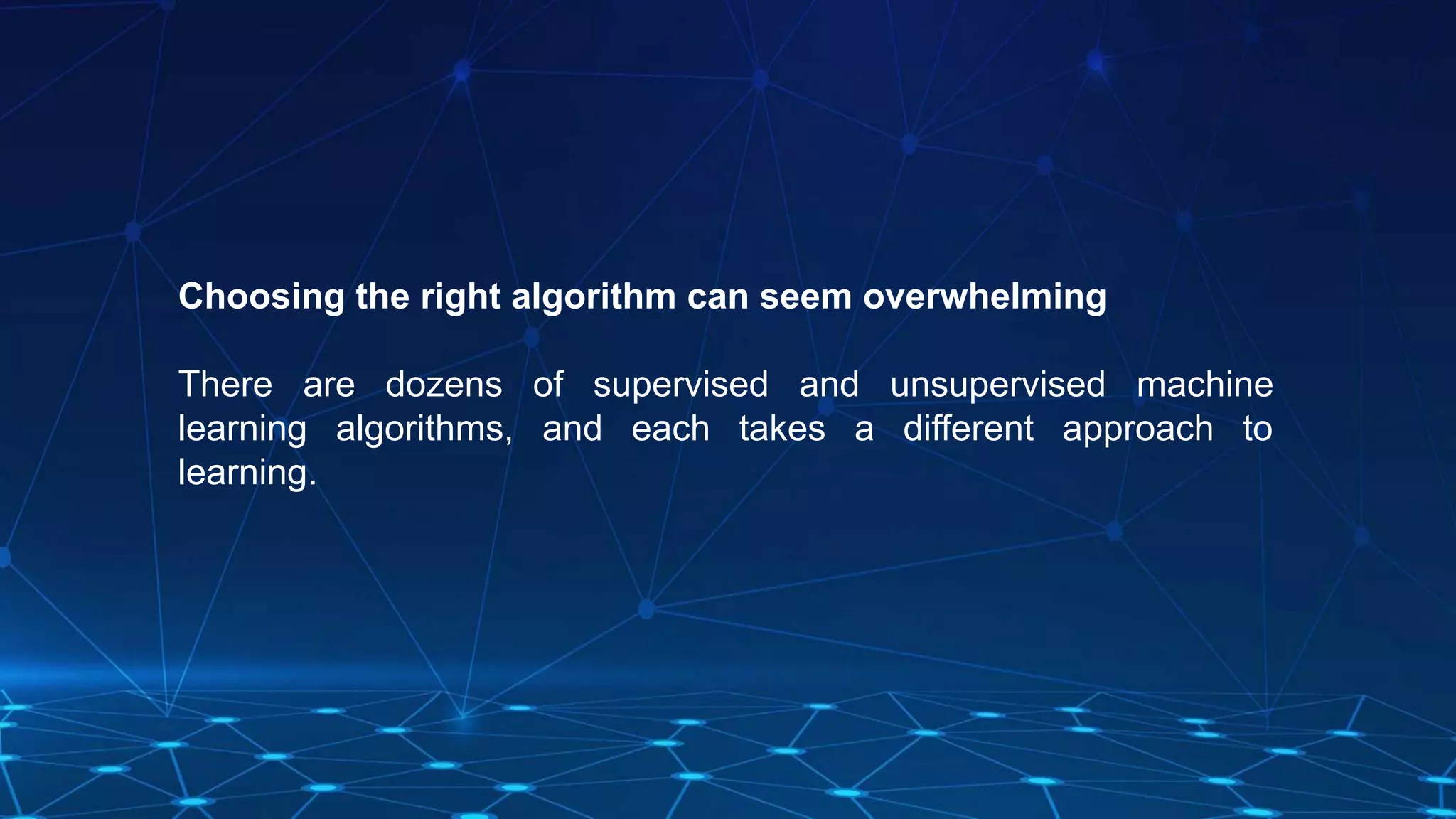 Choosing the right algorithm can seem overwhelming

There are dozens of supervised and unsupervised machine learning algorithms, and each takes a different approach to learning.